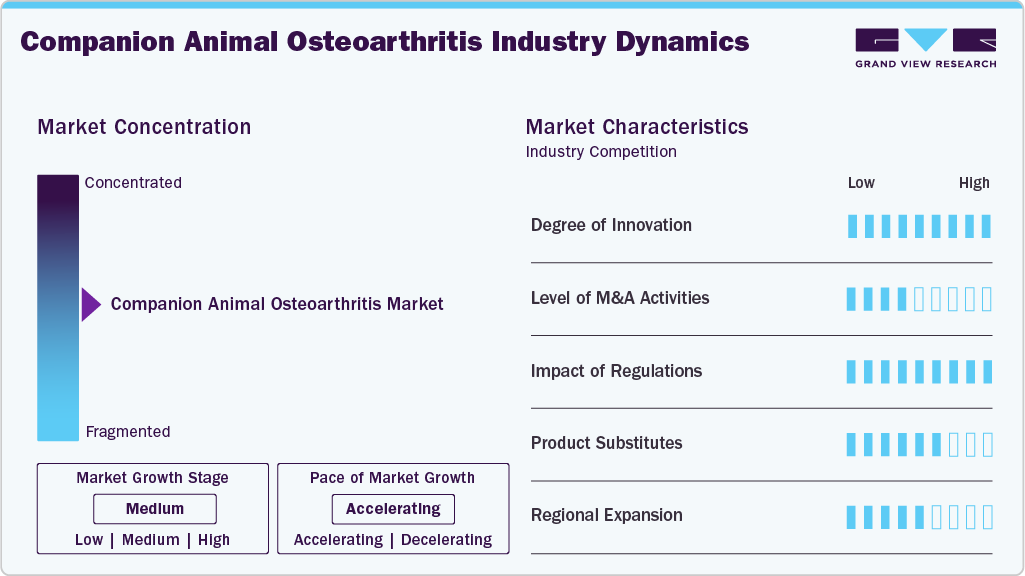 Companion Animal Osteoarthritis Industry Dynamics

GRAND VIEW RESEARCH

Market Concentration

Concentrated

Companion Animal Osteoarthritis Market

Fragmented

Market Growth Stage

Medium

Low | Medium | High

Pace of Market Growth

Accelerating

Accelerating | Decelerating

Market Characteristics

Industry Competition

Low High

Degree of Innovation

Level of M&A Activities

Impact of Regulations

Product Substitutes

Regional Expansion